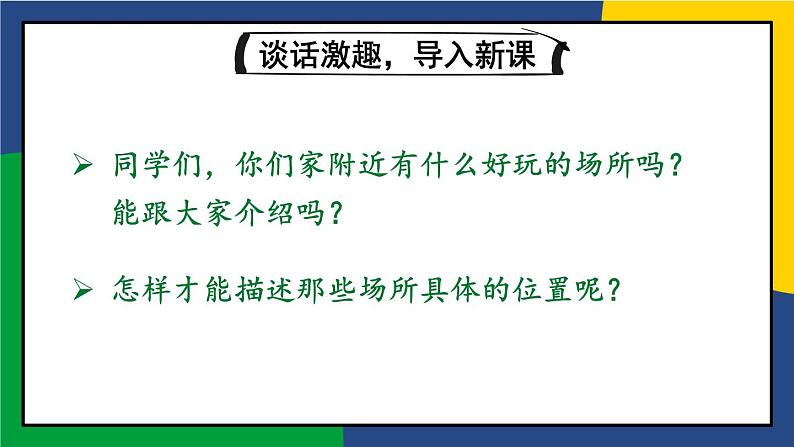 谈话激趣，导入新课

➢ 同学们，你们家附近有什么好玩的场所吗？能跟大家介绍吗？

➢ 怎样才能描述那些场所具体的位置呢？